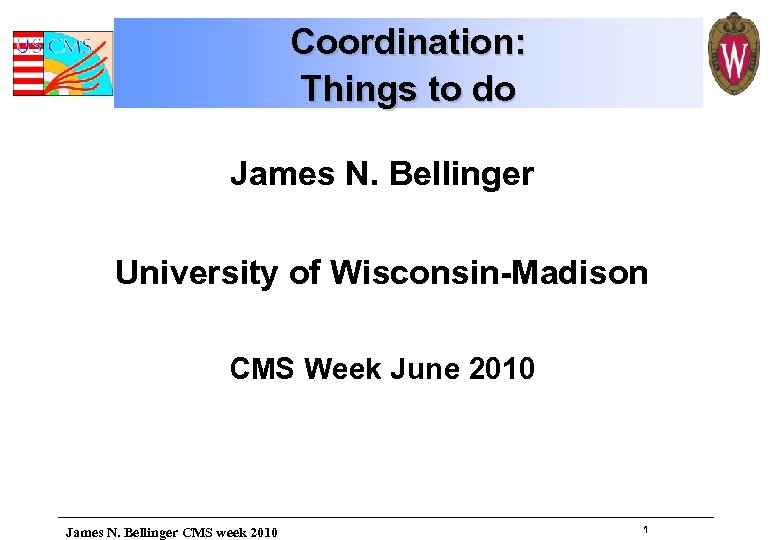 US CMS

Coordination:
Things to do

W

James N. Bellinger

University of Wisconsin-Madison

CMS Week June 2010

James N. Bellinger CMS week 2010

1